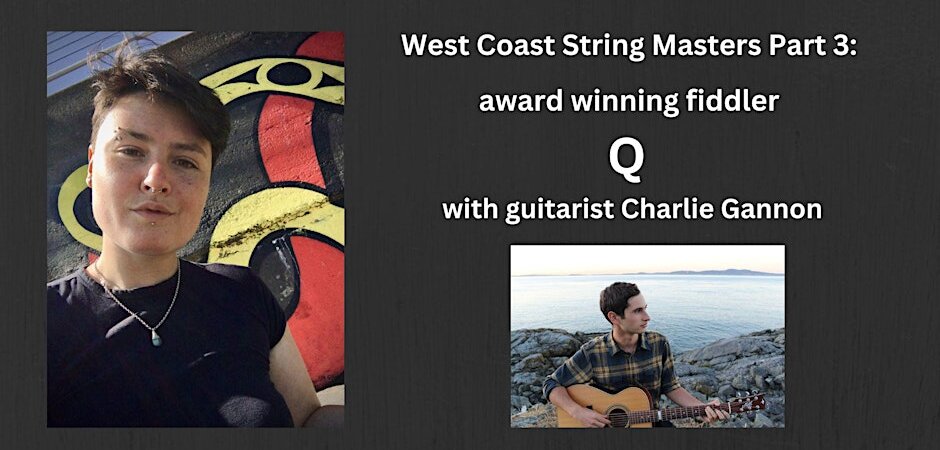 West Coast String Masters Part 3:

award winning fiddler

Q

with guitarist Charlie Gannon